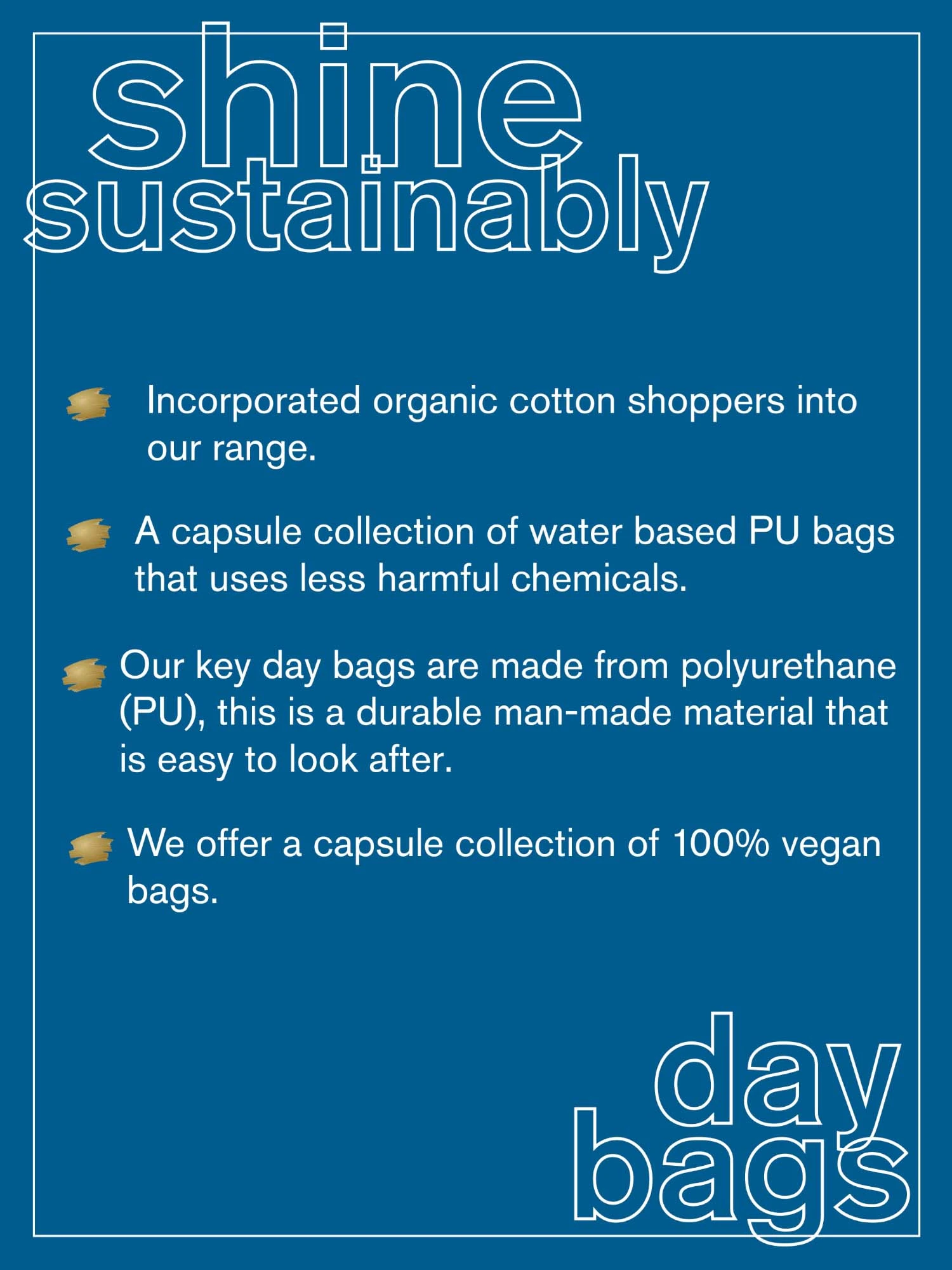 shine sustainably

Incorporated organic cotton shoppers into our range.

A capsule collection of water based PU bags that uses less harmful chemicals.

Our key day bags are made from polyurethane (PU), this is a durable man-made material that is easy to look after.

We offer a capsule collection of 100% vegan bags.

day bags